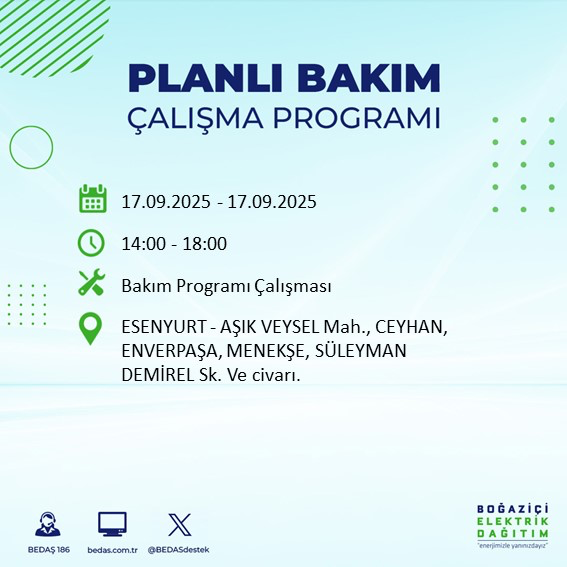 PLANLI BAKIM
ÇALIŞMA PROGRAMI

17.09.2025 - 17.09.2025

14:00 - 18:00

Bakım Programı Çalışması

ESENYURT - AŞIK VEYSEL Mah., CEYHAN, ENVERPAŞA, MENEKŞE, SÜLEYMAN DEMİREL Sk. Ve civarı.

BEDAŞ 186

bedas.com.tr

@BEDASdestek

BOĞAZİÇİ
ELEKTRİK
DAĞITIM
"enerjimizle yanınızdayız"